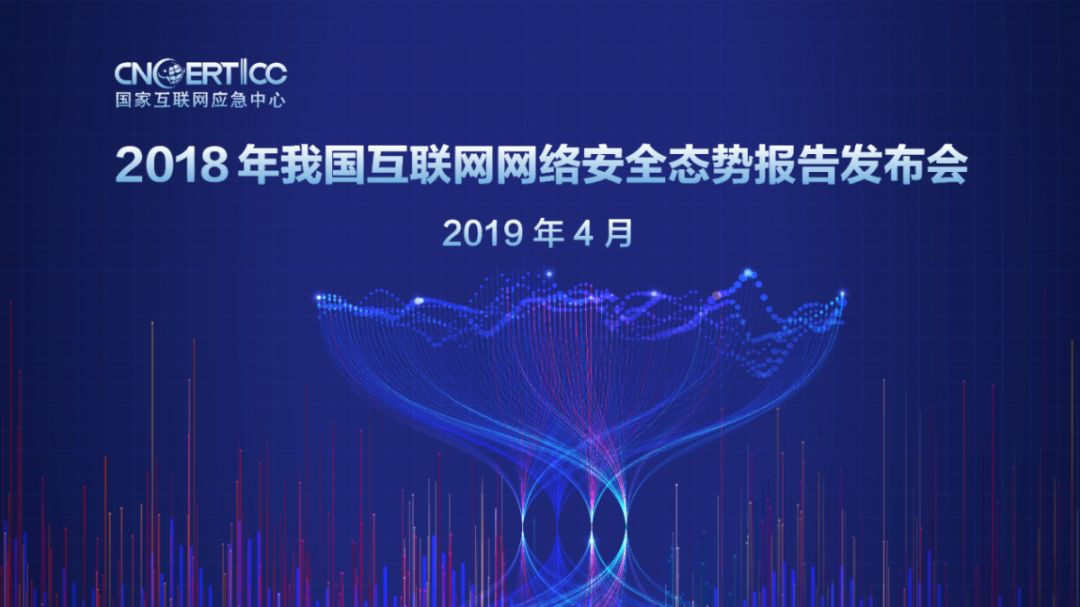 CNCERT/CC
国家互联网应急中心

2018 年我国互联网网络安全态势报告发布会

2019 年 4 月